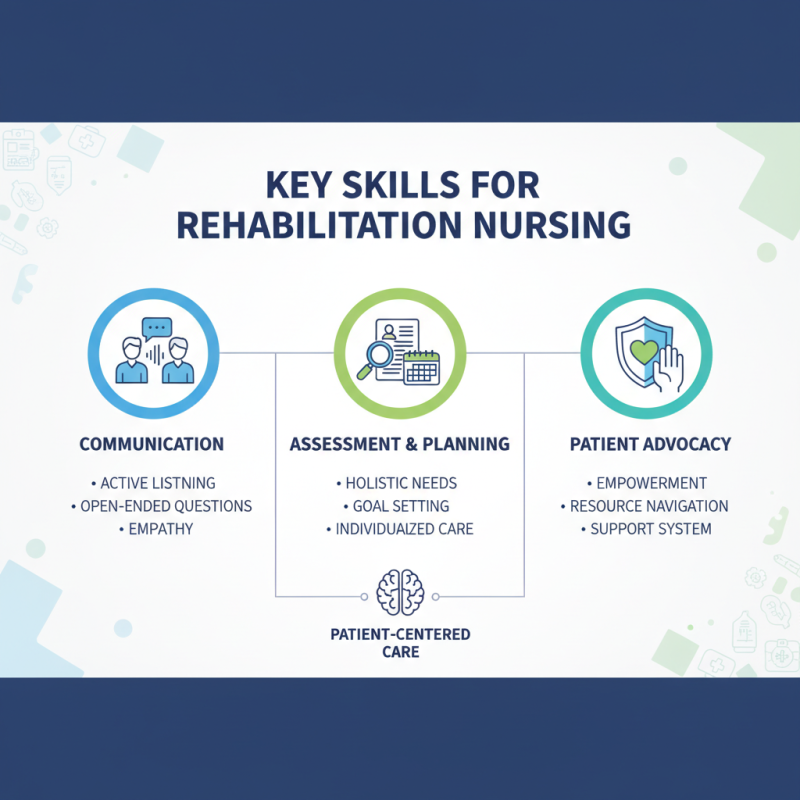 KEY SKILLS FOR REHABILITATION NURSING

COMMUNICATION

• ACTIVE LISTNING
• OPEN-ENDED QUESTIONS
• EMPATHY

ASSESSMENT & PLANNING

• HOLISTIC NEEDS
• GOAL SETTING
• INDIVIDUALZED CARE

PATIENT ADVOCACY

• EMPOWERMENT
• RESOURCE NAVIGATION
• SUPPORT SYSTEM

PATIENT-CENTERED CARE